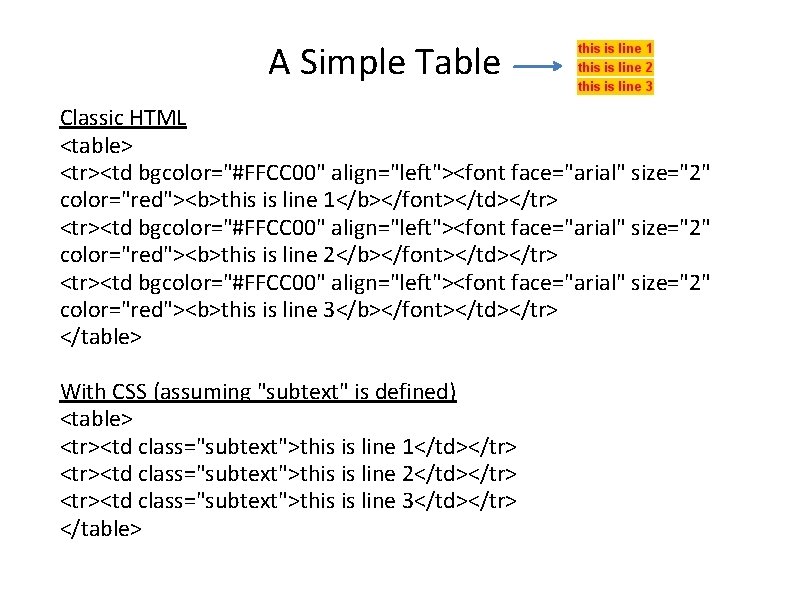 A Simple Table

this is line 1
this is line 2
this is line 3

Classic HTML
<table>
<tr><td bgcolor="#FFCC00" align="left"><font face="arial" size="2" color="red"><b>this is line 1</b></font></td></tr>
<tr><td bgcolor="#FFCC00" align="left"><font face="arial" size="2" color="red"><b>this is line 2</b></font></td></tr>
<tr><td bgcolor="#FFCC00" align="left"><font face="arial" size="2" color="red"><b>this is line 3</b></font></td></tr>
</table>

With CSS (assuming "subtext" is defined)
<table>
<tr><td class="subtext">this is line 1</td></tr>
<tr><td class="subtext">this is line 2</td></tr>
<tr><td class="subtext">this is line 3</td></tr>
</table>